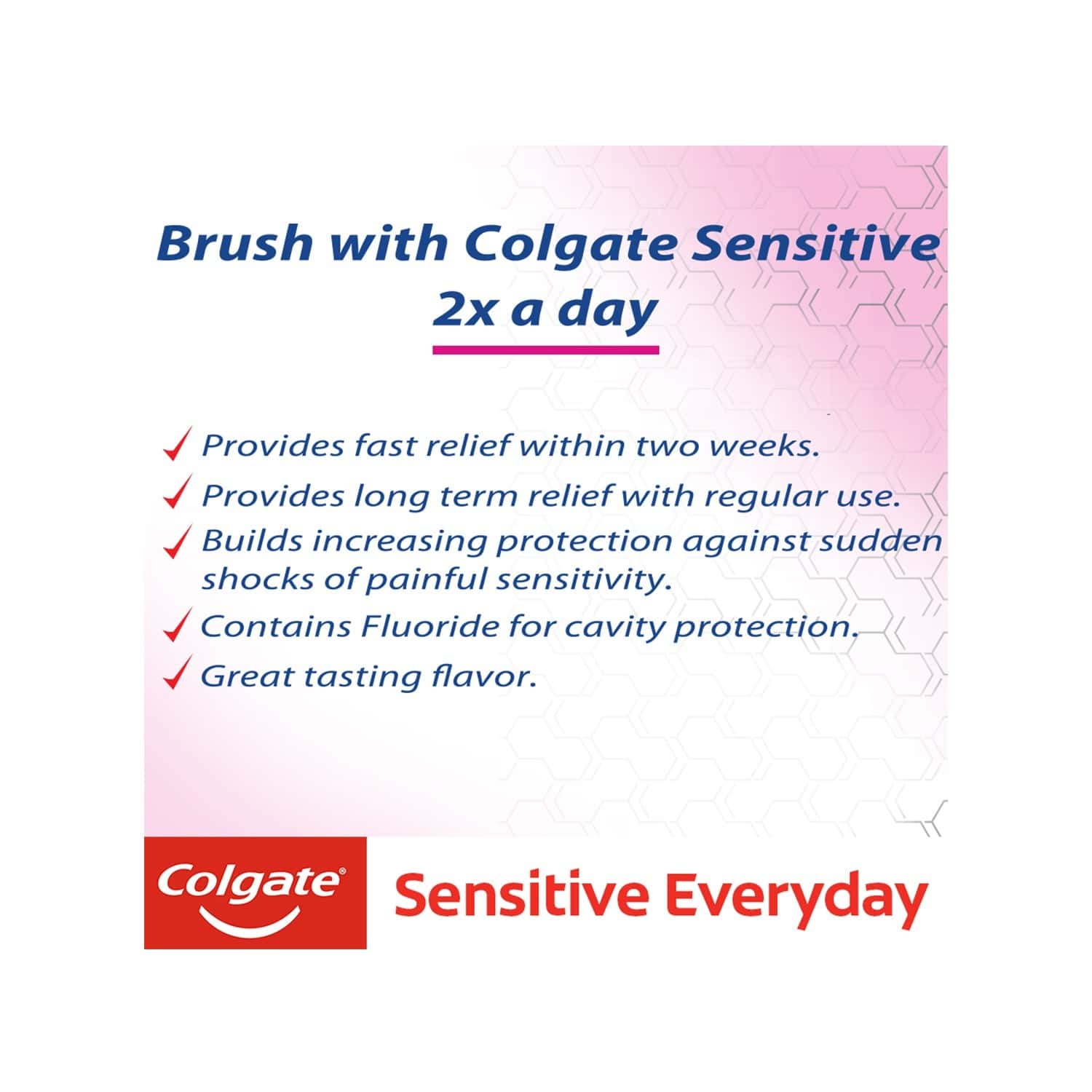 Brush with Colgate Sensitive 2x a day

✓ Provides fast relief within two weeks.

✓ Provides long term relief with regular use.

✓ Builds increasing protection against sudden shocks of painful sensitivity.

✓ Contains Fluoride for cavity protection.

✓ Great tasting flavor.

Colgate®

Sensitive Everyday